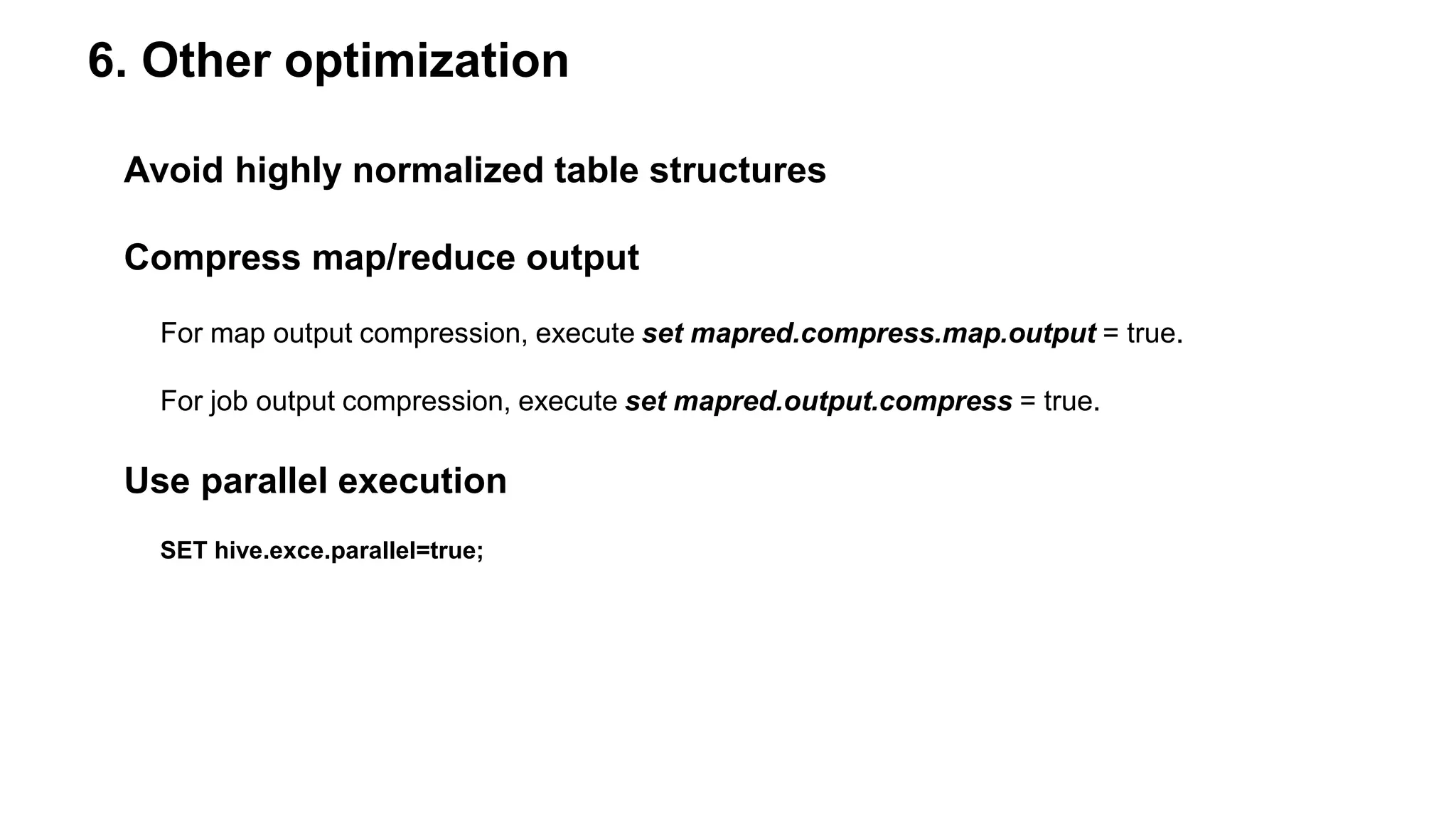 6. Other optimization

Avoid highly normalized table structures

Compress map/reduce output

For map output compression, execute set mapred.compress.map.output = true.

For job output compression, execute set mapred.output.compress = true.

Use parallel execution

SET hive.exce.parallel=true;